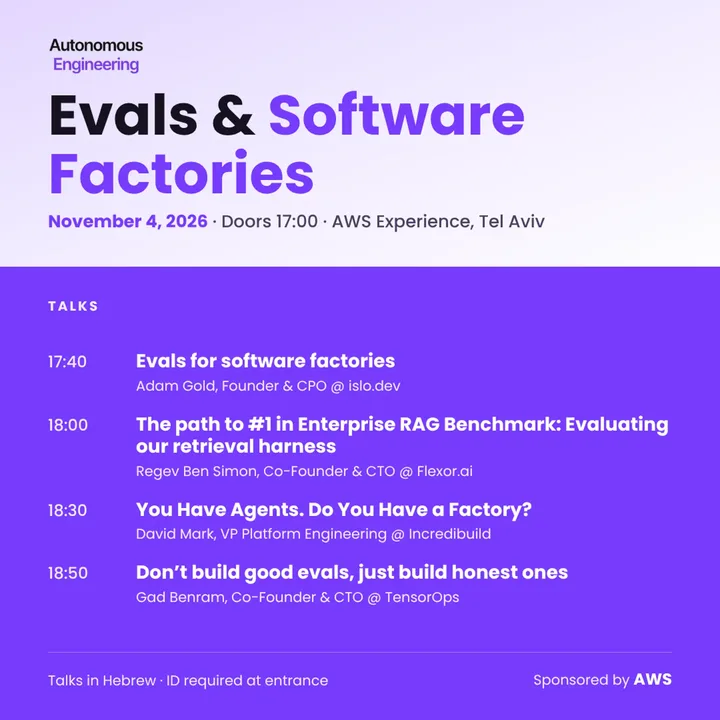 Autonomous
Engineering

Evals & Software Factories

November 4, 2026 · Doors 17:00 · AWS Experience, Tel Aviv

TALKS

17:40
Evals for software factories
Adam Gold, Founder & CPO @ islo.dev

18:00
The path to #1 in Enterprise RAG Benchmark: Evaluating our retrieval harness
Regev Ben Simon, Co-Founder & CTO @ Flexor.ai

18:30
You Have Agents. Do You Have a Factory?
David Mark, VP Platform Engineering @ Incredibuild

18:50
Don't build good evals, just build honest ones
Gad Benram, Co-Founder & CTO @ TensorOps

Talks in Hebrew · ID required at entrance

Sponsored by AWS